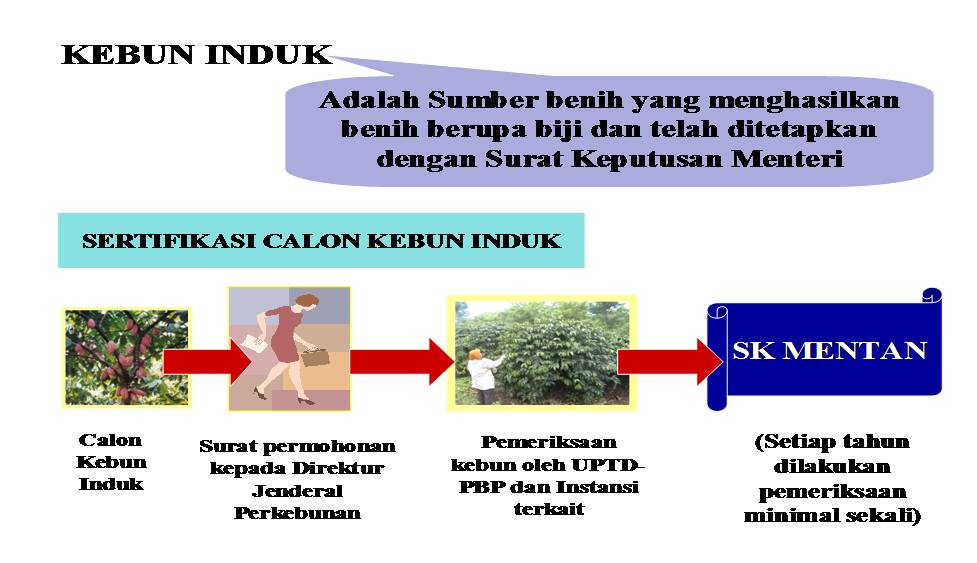 KEBUN INDUK

Adalah Sumber benih yang menghasilkan benih berupa biji dan telah ditetapkan dengan Surat Keputusan Menteri

SERTIFIKASI CALON KEBUN INDUK

SK MENTAN

Calon Kebun Induk

Surat permohonan kepada Direktur Jenderal Perkebunan

Pemeriksaan kebun oleh UPTD-PBP dan Instansi terkait

(Setiap tahun dilakukan pemeriksaan minimal sekali)